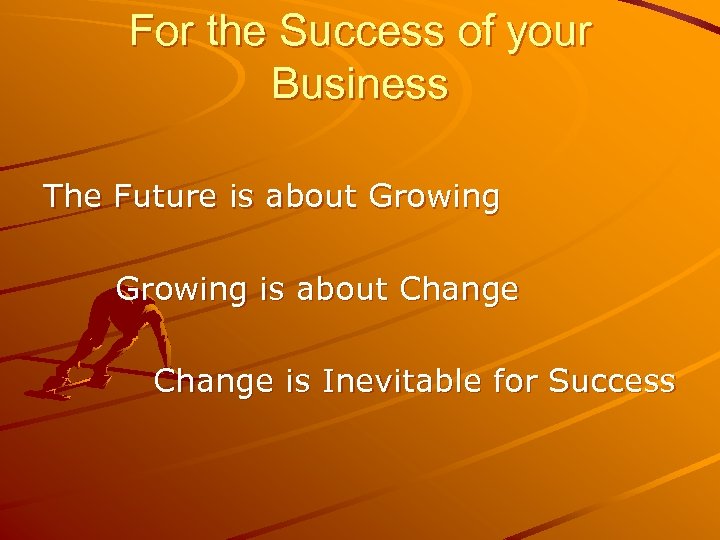 For the Success of your Business

The Future is about Growing

Growing is about Change

Change is Inevitable for Success